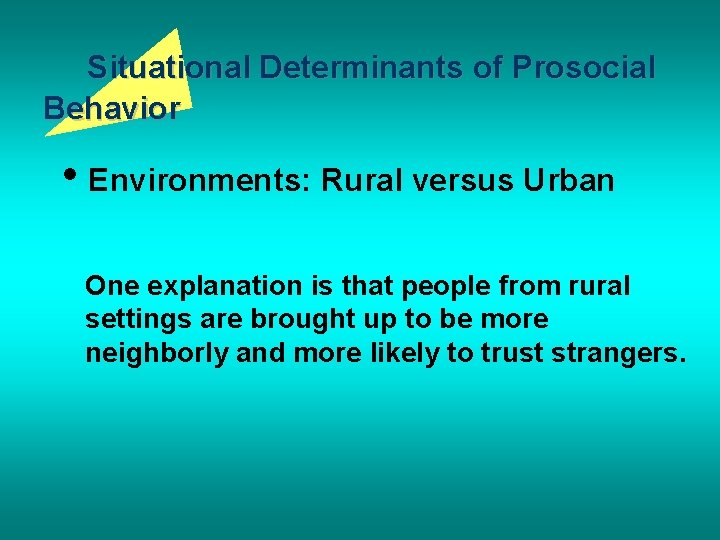 Situational Determinants of Prosocial Behavior

• Environments: Rural versus Urban

One explanation is that people from rural settings are brought up to be more neighborly and more likely to trust strangers.